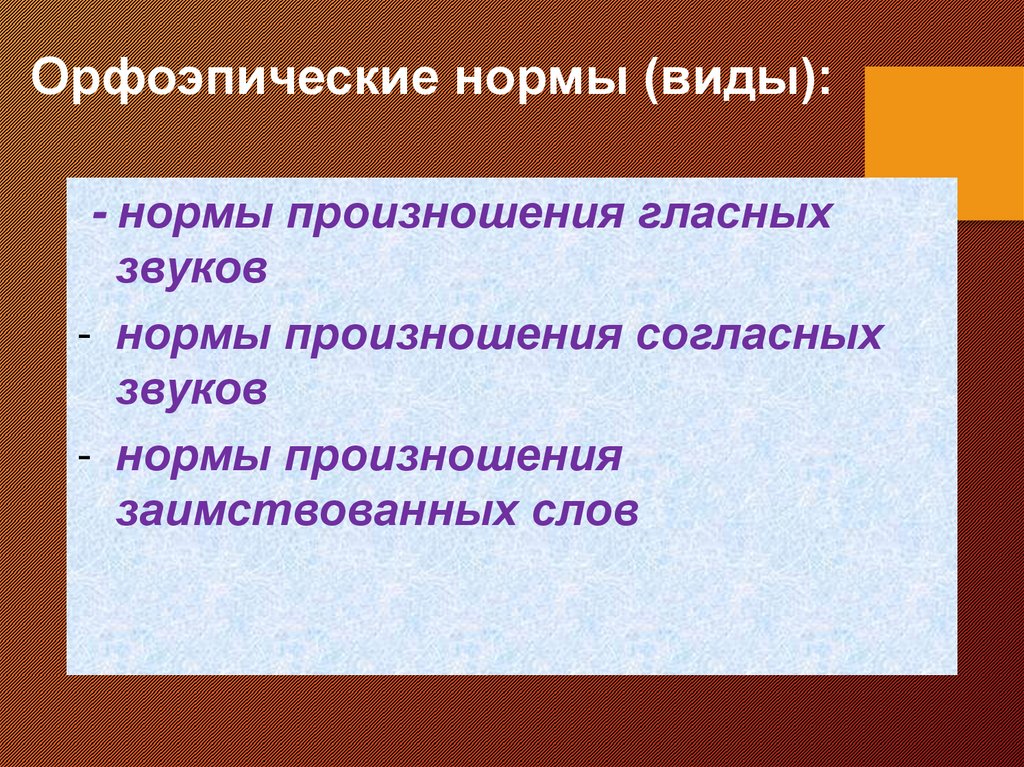 Орфоэпические нормы (виды):

- нормы произношения гласных звуков

- нормы произношения согласных звуков

- нормы произношения заимствованных слов